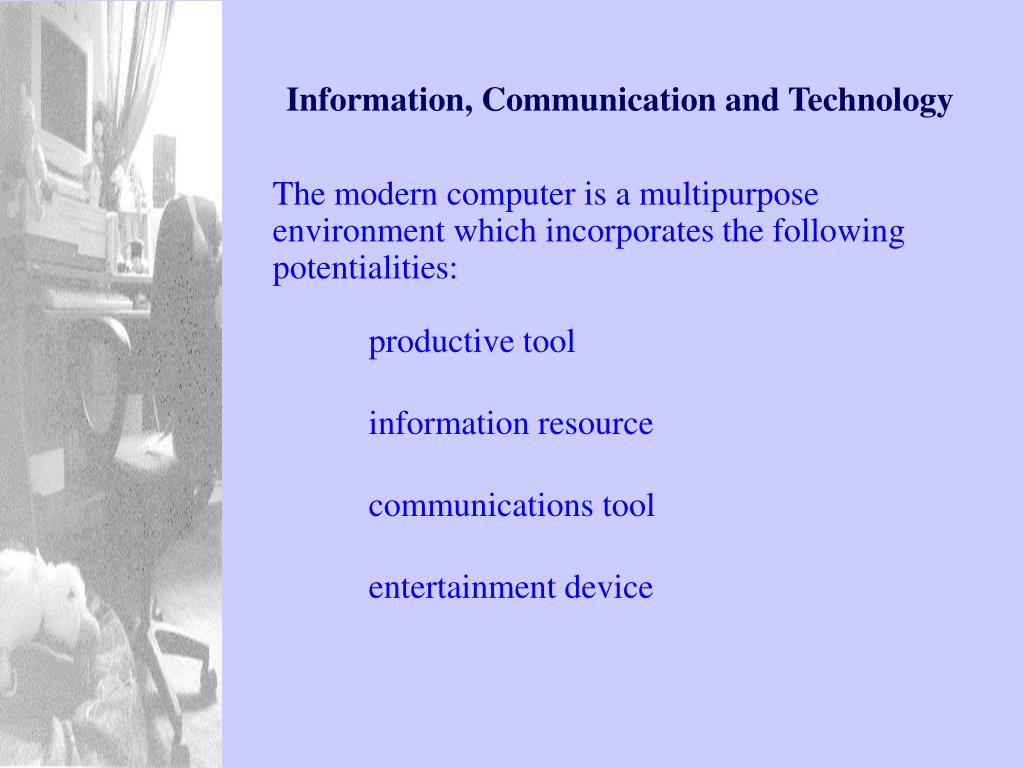 Information, Communication and Technology

The modern computer is a multipurpose environment which incorporates the following potentialities:

productive tool

information resource

communications tool

entertainment device